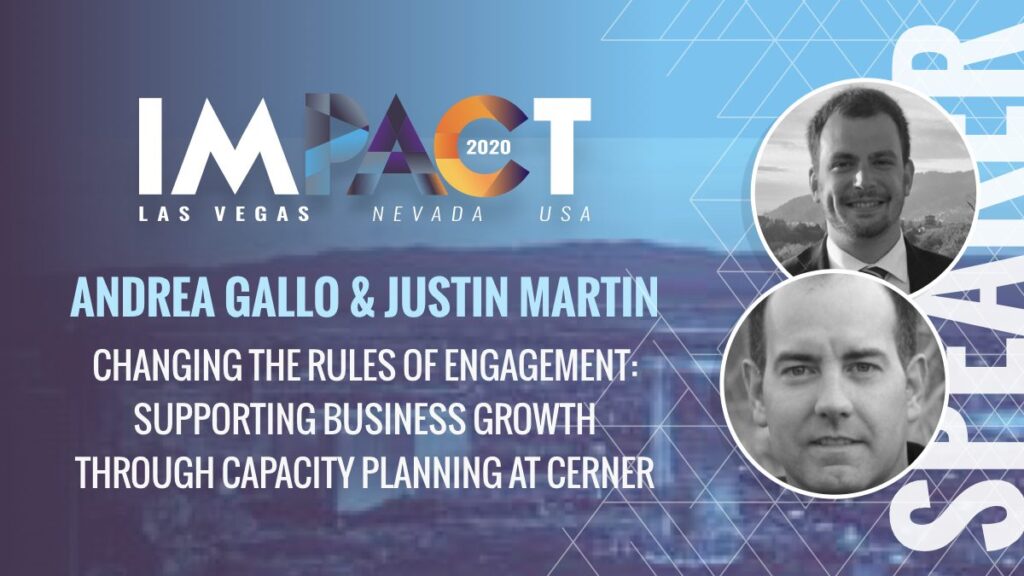 IMPACT 2020
LAS VEGAS NEVADA USA

ANDREA GALLO & JUSTIN MARTIN

CHANGING THE RULES OF ENGAGEMENT: SUPPORTING BUSINESS GROWTH THROUGH CAPACITY PLANNING AT CERNER

SPEAKER